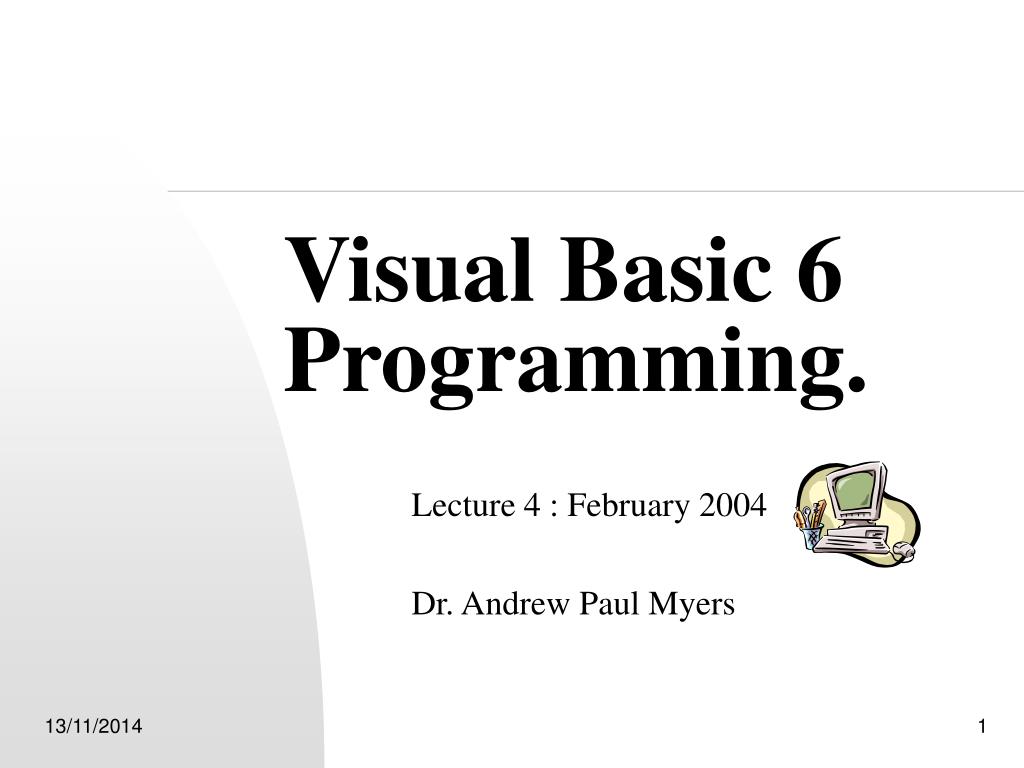 Visual Basic 6 Programming.

Lecture 4 : February 2004

Dr. Andrew Paul Myers

13/11/2014

1